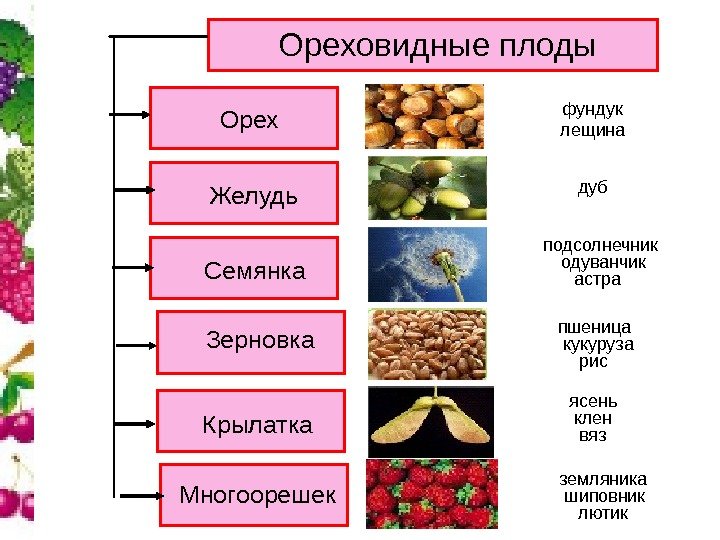 Ореховидные плоды

Орех

фундук
лещина

Желудь

дуб

Семянка

подсолнечник
одуванчик
астра

Зерновка

пшеница
кукуруза
рис

Крылатка

ясень
клен
вяз

Многоорешек

земляника
шиповник
лютик